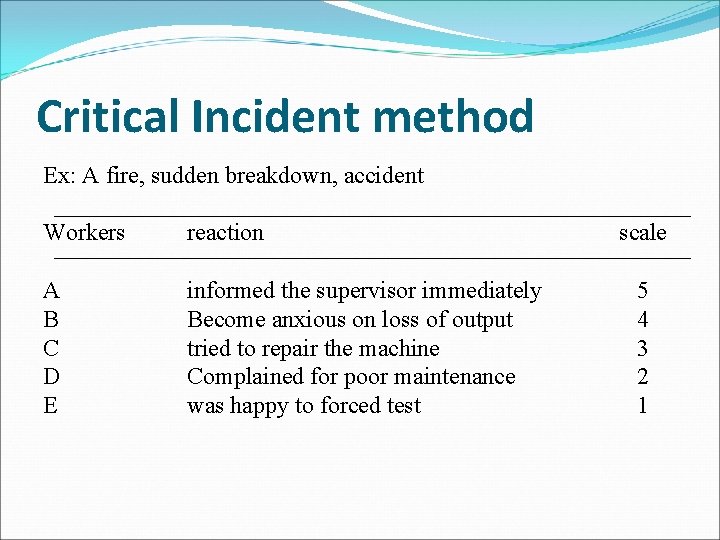 Critical Incident method

Ex: A fire, sudden breakdown, accident

| Workers | reaction | scale |
|---|---|---|
| A | informed the supervisor immediately | 5 |
| B | Become anxious on loss of output | 4 |
| C | tried to repair the machine | 3 |
| D | Complained for poor maintenance | 2 |
| E | was happy to forced test | 1 |